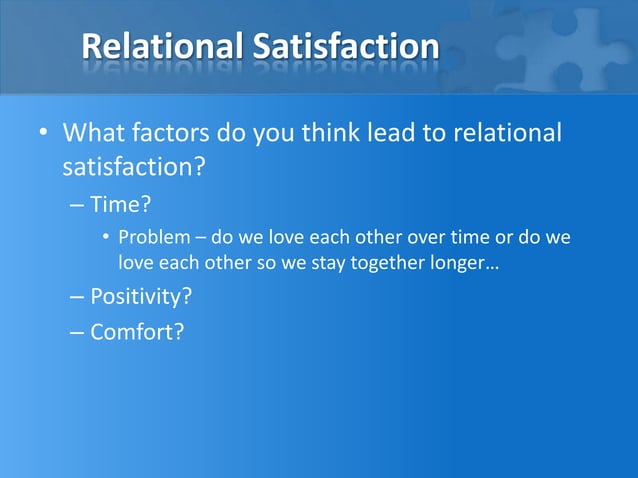 Relational Satisfaction

• What factors do you think lead to relational satisfaction?

– Time?

• Problem – do we love each other over time or do we love each other so we stay together longer…

– Positivity?

– Comfort?